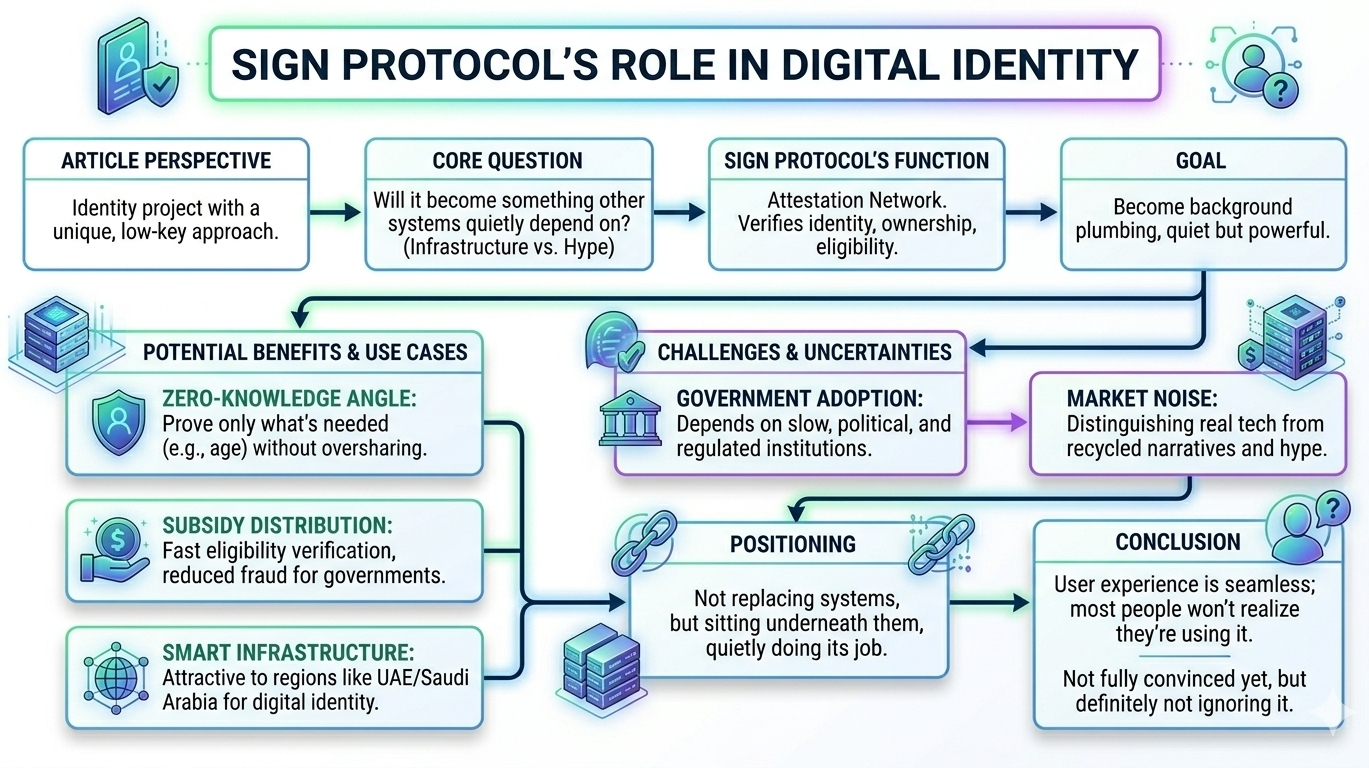 SIGN PROTOCOL'S ROLE IN DIGITAL IDENTITY

ARTICLE PERSPECTIVE

Identity project with a unique, low-key approach.

CORE QUESTION

Will it become something other systems quietly depend on? (Infrastructure vs. Hype)

SIGN PROTOCOL'S FUNCTION

Attestation Network. Verifies identity, ownership, eligibility.

GOAL

Become background plumbing, quiet but powerful.

POTENTIAL BENEFITS & USE CASES

ZERO-KNOWLEDGE ANGLE: Prove only what's needed (e.g., age) without oversharing.

SUBSIDY DISTRIBUTION: Fast eligibility verification, reduced fraud for governments.

SMART INFRASTRUCTURE: Attractive to regions like UAE/Saudi Arabia for digital identity.

CHALLENGES & UNCERTAINTIES

GOVERNMENT ADOPTION: Depends on slow, political, and regulated institutions.

MARKET NOISE: Distinguishing real tech from recycled narratives and hype.

POSITIONING

Not replacing systems, but sitting underneath them, quietly doing its job.

CONCLUSION

User experience is seamless; most people won't realize they're using it.

Not fully convinced yet, but definitely not ignoring it.